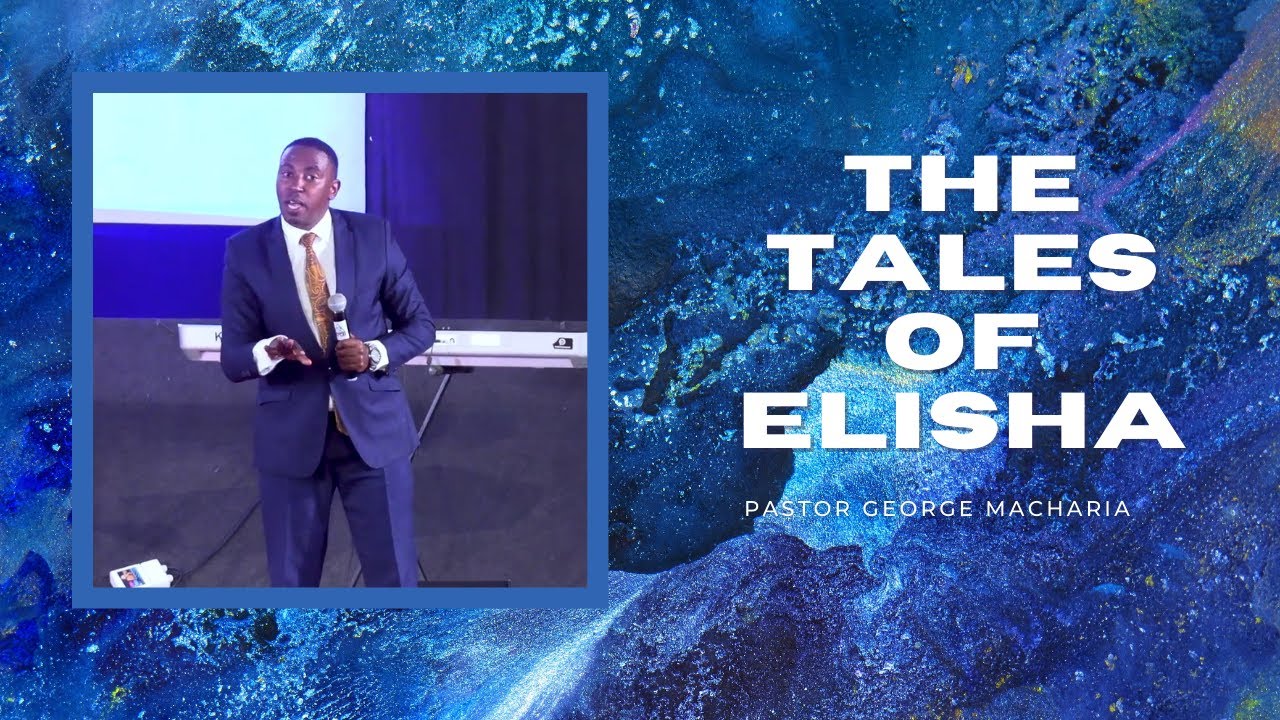 THE TALES OF ELISHA

PASTOR GEORGE MACHARIA